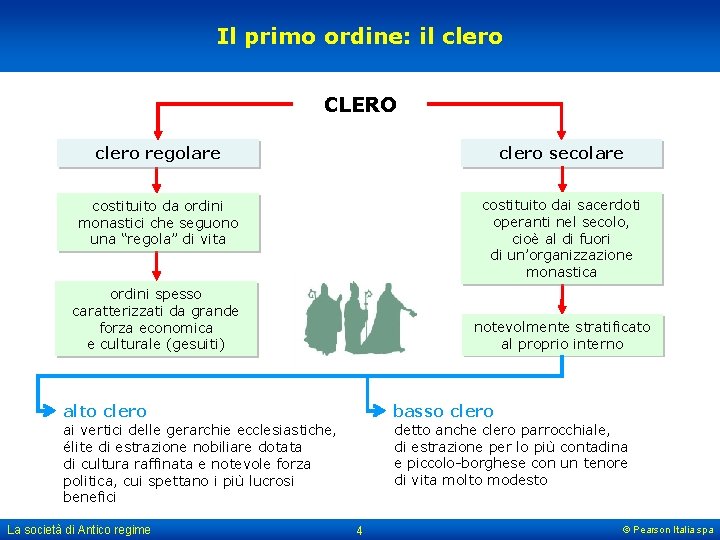 Il primo ordine: il clero

CLERO

clero regolare

costituito da ordini monastici che seguono una "regola" di vita

ordini spesso caratterizzati da grande forza economica e culturale (gesuiti)

clero secolare

costituito dai sacerdoti operanti nel secolo, cioè al di fuori di un'organizzazione monastica

notevolmente stratificato al proprio interno

alto clero
ai vertici delle gerarchie ecclesiastiche, élite di estrazione nobiliare dotata di cultura raffinata e notevole forza politica, cui spettano i più lucrosi benefici

basso clero
detto anche clero parrocchiale, di estrazione per lo più contadina e piccolo-borghese con un tenore di vita molto modesto

La società di Antico regime

4

© Pearson Italia spa